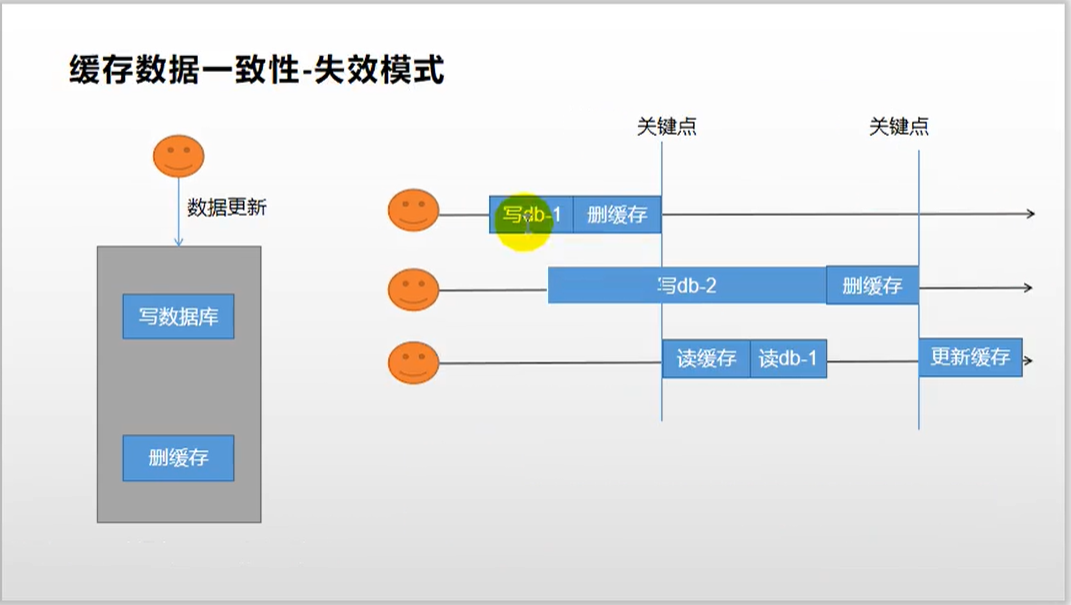 缓存数据一致性-失效模式

数据更新

写数据库

删缓存

关键点

关键点

写db-1

删缓存

写db-2

删缓存

读缓存

读db-1

更新缓存